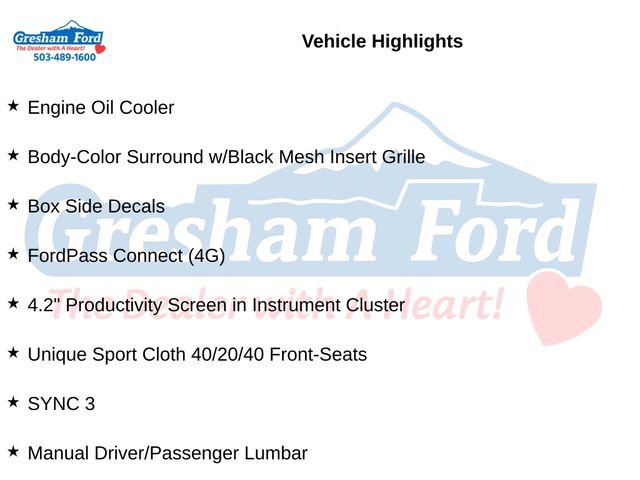 Gresham Ford
The Dealer with A Heart!
503-489-1600

Vehicle Highlights

★ Engine Oil Cooler

★ Body-Color Surround w/Black Mesh Insert Grille

★ Box Side Decals

★ FordPass Connect (4G)

★ 4.2" Productivity Screen in Instrument Cluster

★ Unique Sport Cloth 40/20/40 Front-Seats

★ SYNC 3

★ Manual Driver/Passenger Lumbar

Gresham Ford
The Dealer with A Heart!